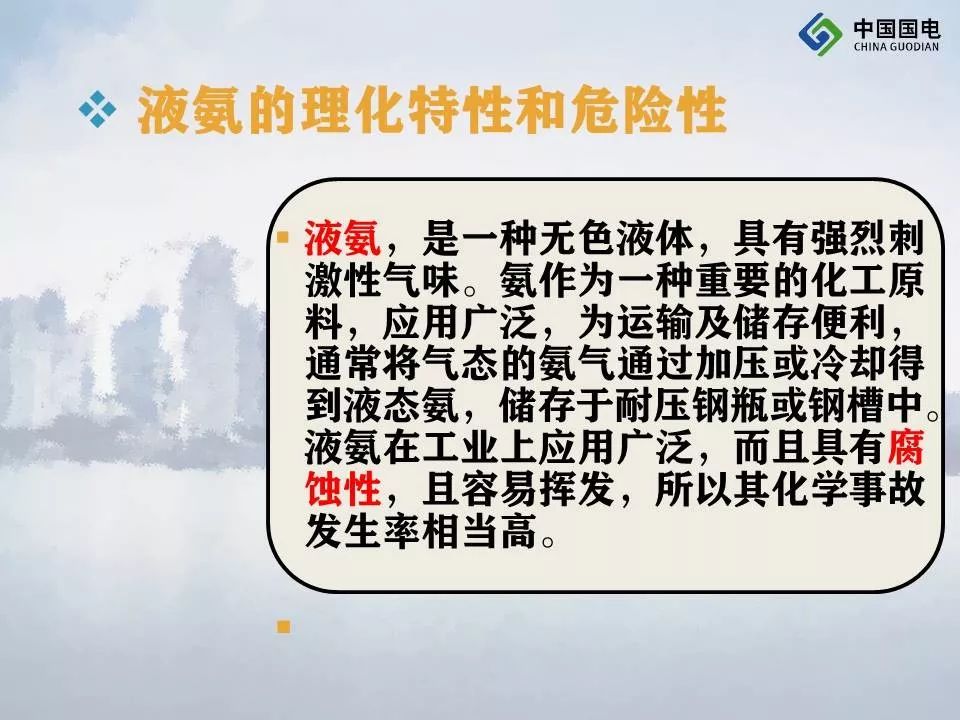 中国国电
CHINA GUODIAN

液氨的理化特性和危险性

液氨，是一种无色液体，具有强烈刺激性气味。氨作为一种重要的化工原料，应用广泛，为运输及储存便利，通常将气态的氨气通过加压或冷却得到液态氨，储存于耐压钢瓶或钢槽中。液氨在工业上应用广泛，而且具有腐蚀性，且容易挥发，所以其化学事故发生率相当高。